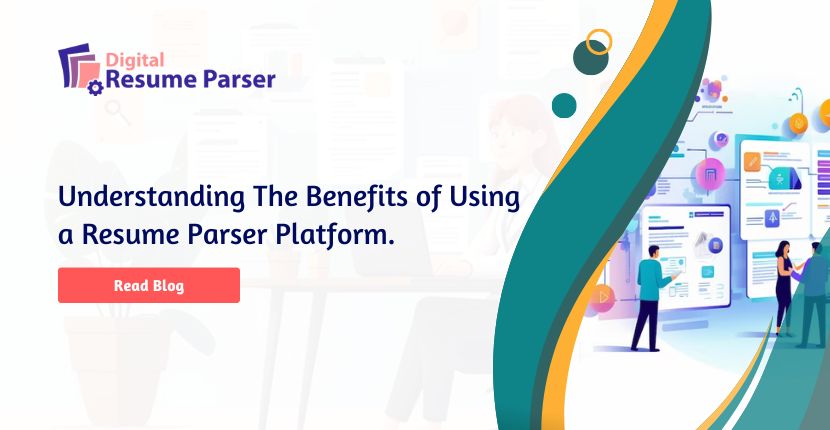 Digital
Resume Parser

Understanding The Benefits of Using a Resume Parser Platform.

Read Blog